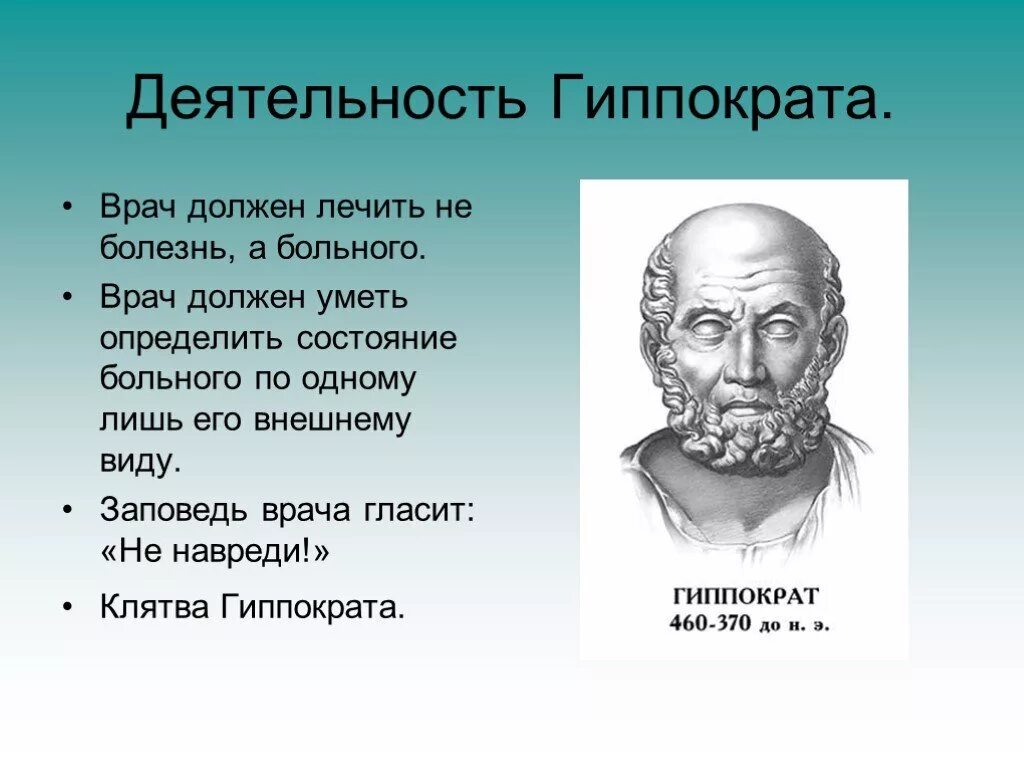 Деятельность Гиппократа.

• Врач должен лечить не болезнь, а больного.

• Врач должен уметь определить состояние больного по одному лишь его внешнему виду.

• Заповедь врача гласит: «Не навреди!»

• Клятва Гиппократа.

ГИППОКРАТ
460-370 до н. э.